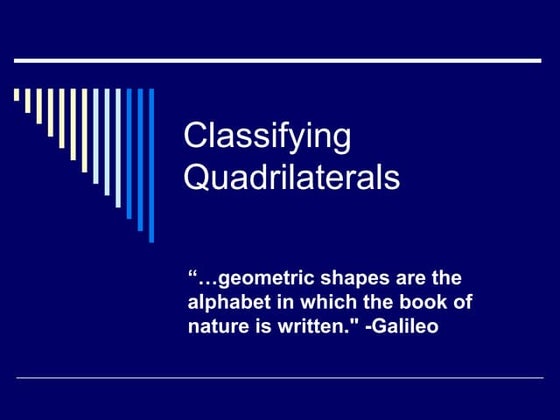 Classifying Quadrilaterals

“…geometric shapes are the alphabet in which the book of nature is written." -Galileo